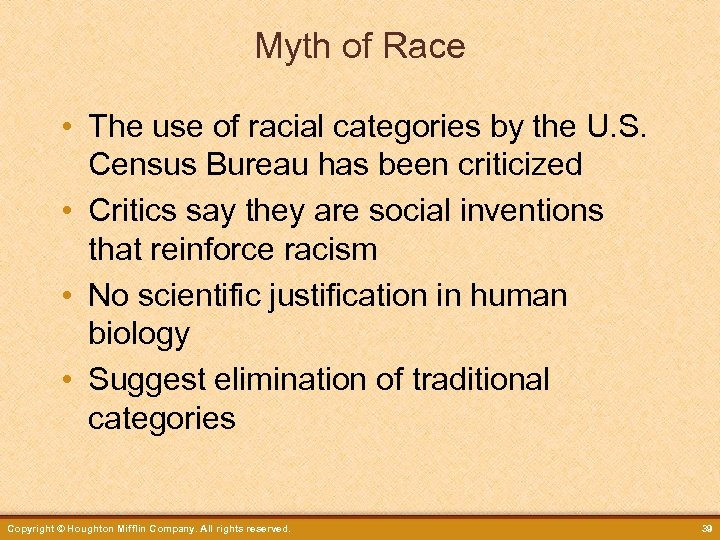 Myth of Race

• The use of racial categories by the U.S. Census Bureau has been criticized
• Critics say they are social inventions that reinforce racism
• No scientific justification in human biology
• Suggest elimination of traditional categories

Copyright © Houghton Mifflin Company. All rights reserved.

39